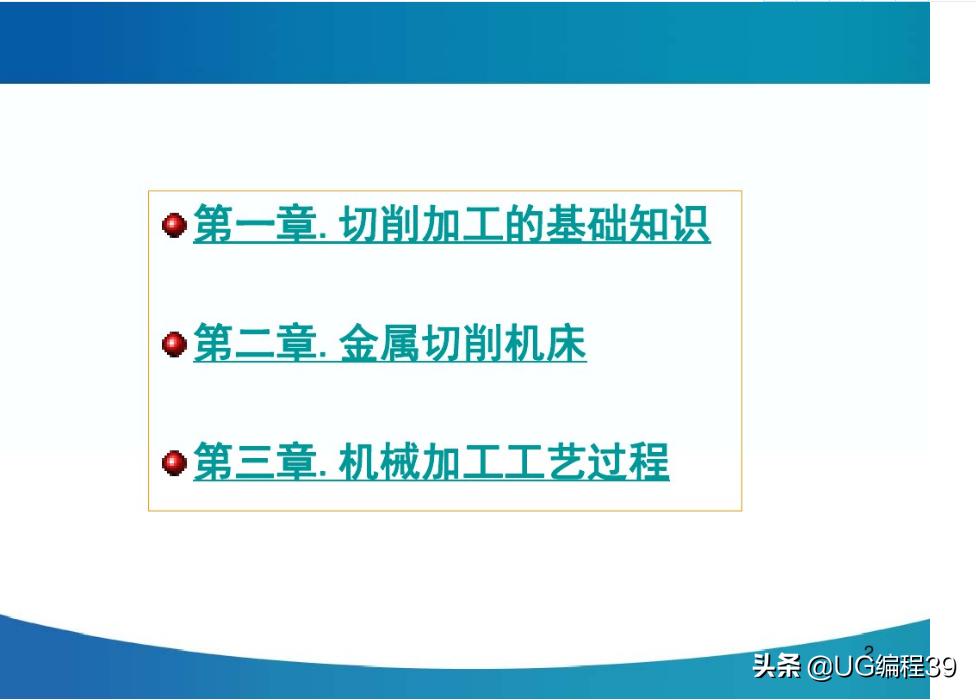 第一章. 切削加工的基础知识

第二章. 金属切削机床

第三章. 机械加工工艺过程

2

头条 @UG编程39